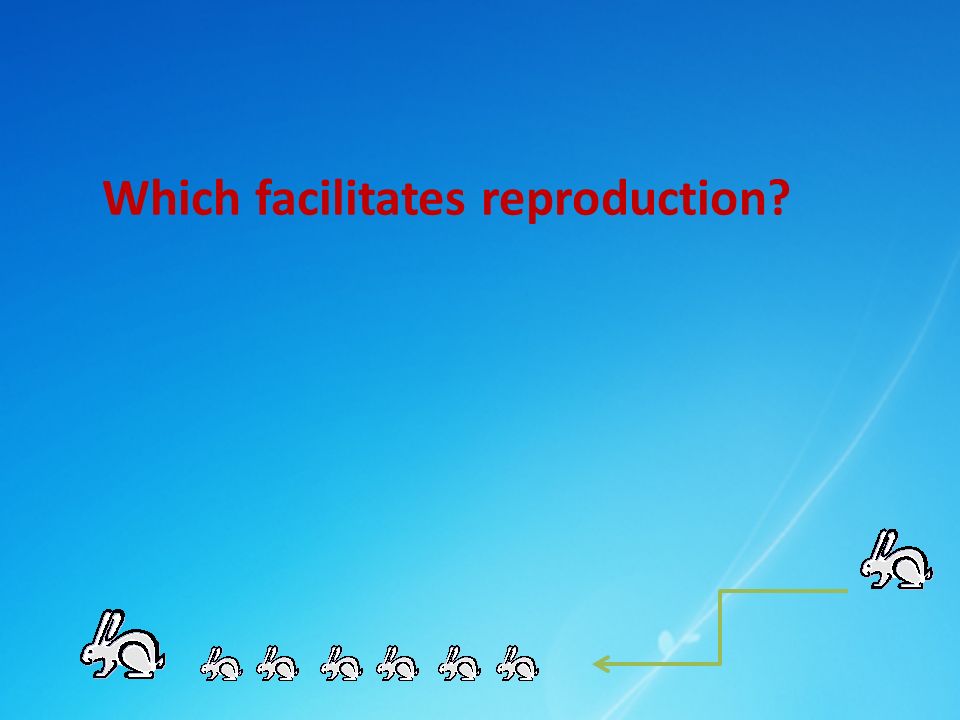 Which facilitates reproduction?